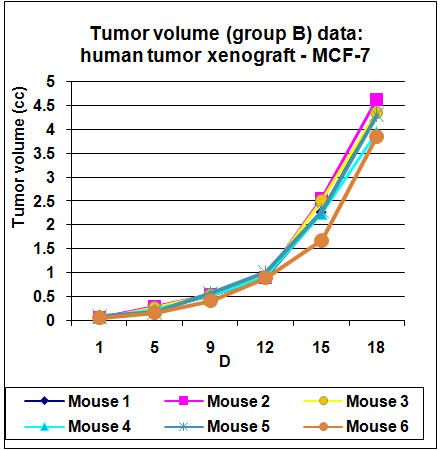 Tumor volume (group B) data: human tumor xenograft - MCF-7

Tumor volume (cc)

5
4.5
4
3.5
3
2.5
2
1.5
1
0.5
0

1
5
9
12
15
18

D

Mouse 1
Mouse 2
Mouse 3
Mouse 4
Mouse 5
Mouse 6